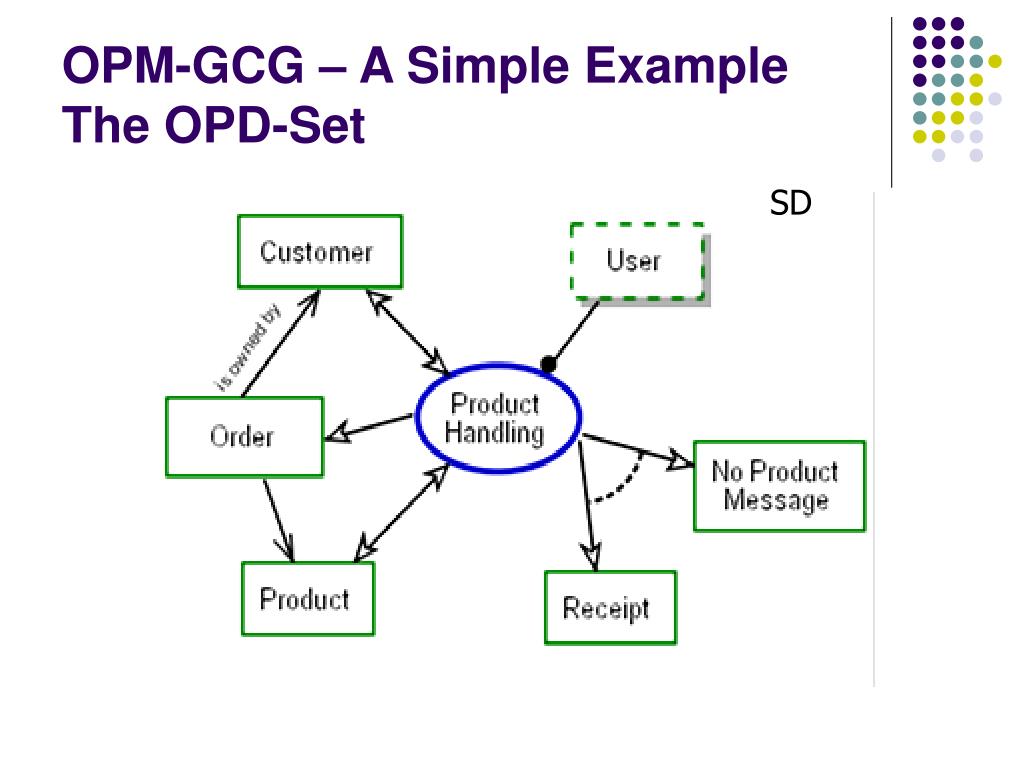 OPM-GCG – A Simple Example
The OPD-Set

SD

Customer

User

is owned by

Order

Product Handling

No Product Message

Product

Receipt